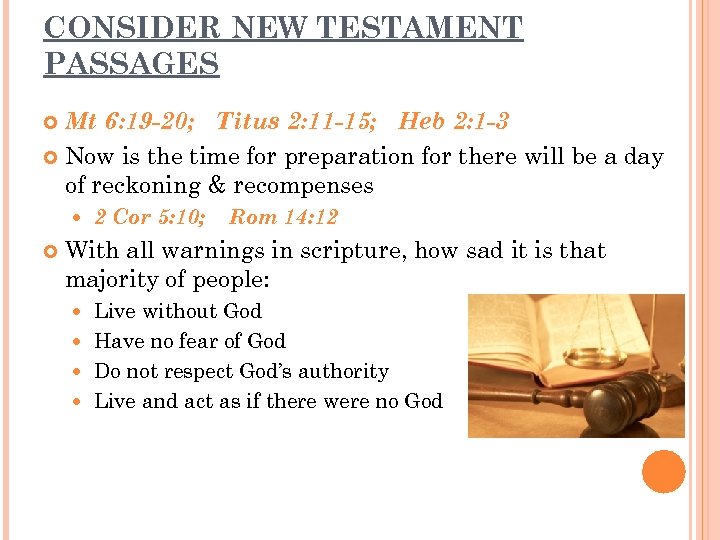 CONSIDER NEW TESTAMENT PASSAGES

Mt 6:19-20; Titus 2:11-15; Heb 2:1-3

Now is the time for preparation for there will be a day of reckoning & recompenses

2 Cor 5:10; Rom 14:12

With all warnings in scripture, how sad it is that majority of people:

Live without God

Have no fear of God

Do not respect God's authority

Live and act as if there were no God